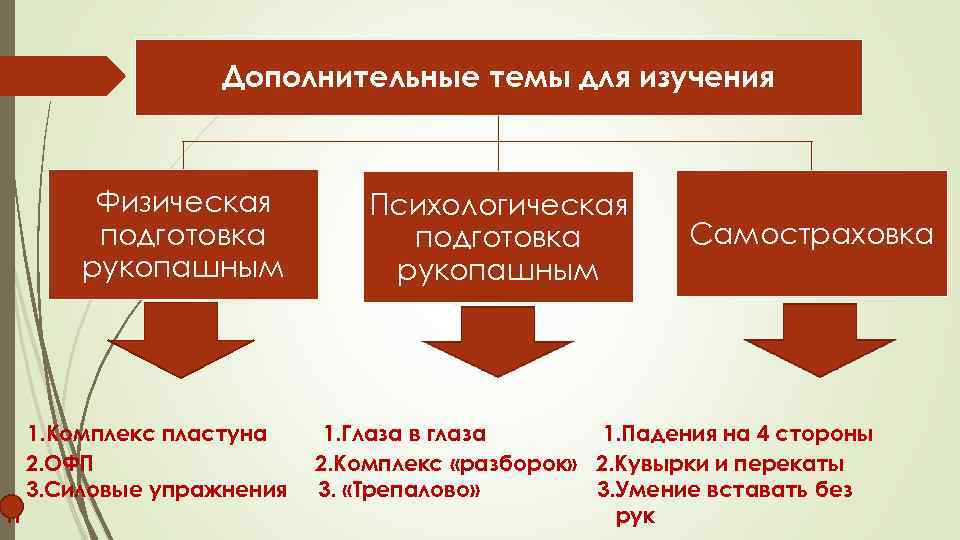 Дополнительные темы для изучения

Физическая подготовка рукопашным

Психологическая подготовка рукопашным

Самостраховка

1.Комплекс пластуна
2.ОФП
3.Силовые упражнения

1.Глаза в глаза
2.Комплекс «разборок»
3. «Трепалово»

1.Падения на 4 стороны
2.Кувырки и перекаты
3.Умение вставать без рук